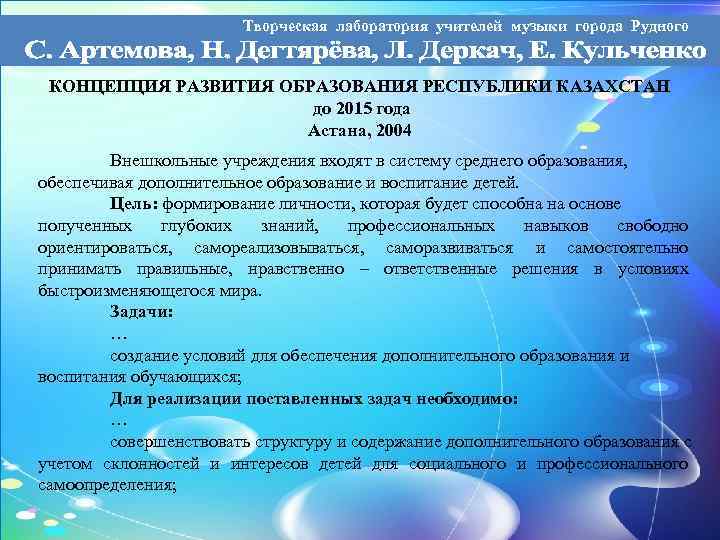 Творческая лаборатория учителей музыки города Рудного
С. Артемова, Н. Дегтярёва, Л. Деркач, Е. Кульченко

КОНЦЕПЦИЯ РАЗВИТИЯ ОБРАЗОВАНИЯ РЕСПУБЛИКИ КАЗАХСТАН
до 2015 года
Астана, 2004

Внешкольные учреждения входят в систему среднего образования, обеспечивая дополнительное образование и воспитание детей.

Цель: формирование личности, которая будет способна на основе полученных глубоких знаний, профессиональных навыков свободно ориентироваться, самореализовываться, саморазвиваться и самостоятельно принимать правильные, нравственно – ответственные решения в условиях быстроизменяющегося мира.

Задачи:

…

создание условий для обеспечения дополнительного образования и воспитания обучающихся;

Для реализации поставленных задач необходимо:

…

совершенствовать структуру и содержание дополнительного образования с учетом склонностей и интересов детей для социального и профессионального самоопределения;